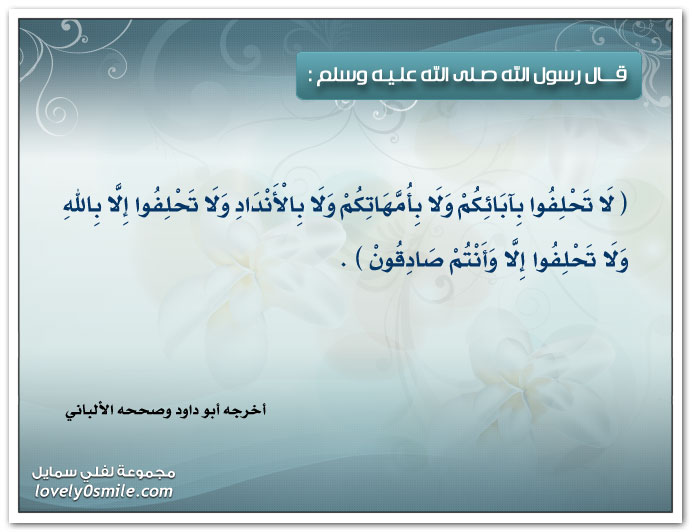 قال رسول الله صلى الله عليه وسلم :

( لَا تَحْلِفُوا بِآبَائِكُمْ وَلَا بِأُمَّهَاتِكُمْ وَلَا بِالْأَنْدَادِ وَلَا تَحْلِفُوا إِلَّا بِاللهِ وَلَا تَحْلِفُوا إِلَّا وَأَنْتُمْ صَادِقُونْ ) .

أخرجه أبو داود وصححه الألباني

مجموعة لفلي سمايل
lovely0smile.com